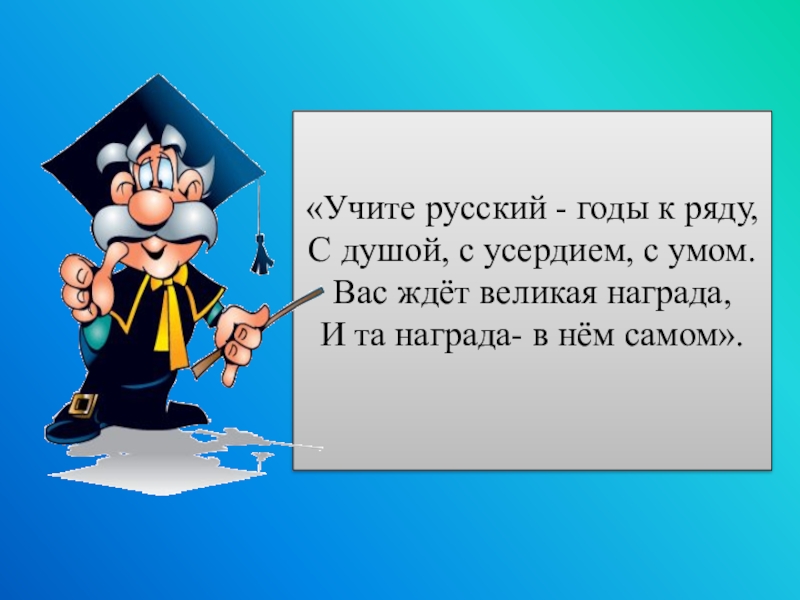 «Учите русский - годы к ряду,
С душой, с усердием, с умом.
Вас ждёт великая награда,
И та награда- в нём самом».